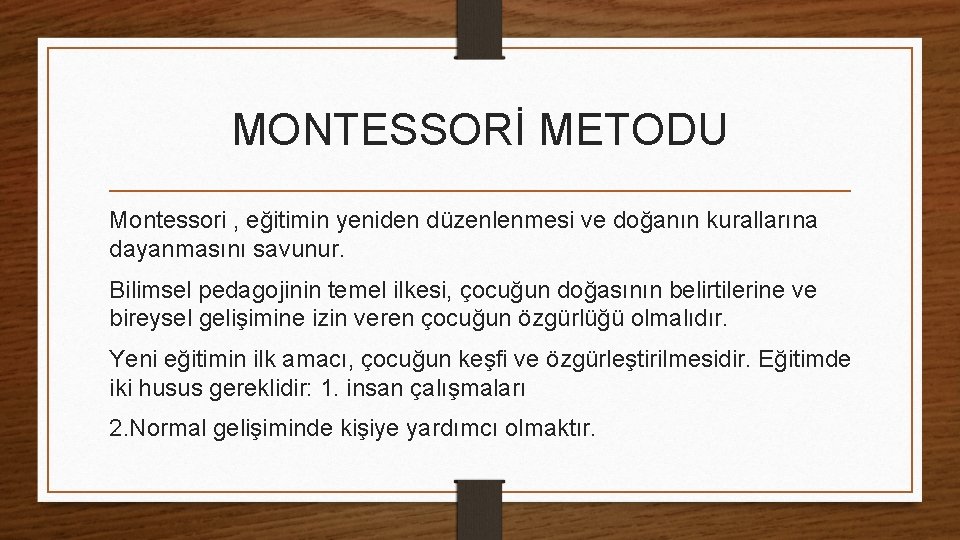 MONTESSORİ METODU

Montessori , eğitimin yeniden düzenlenmesi ve doğanın kurallarına dayanmasını savunur.

Bilimsel pedagojinin temel ilkesi, çocuğun doğasının belirtilerine ve bireysel gelişimine izin veren çocuğun özgürlüğü olmalıdır.

Yeni eğitimin ilk amacı, çocuğun keşfi ve özgürleştirilmesidir. Eğitimde iki husus gereklidir: 1. insan çalışmaları

2.Normal gelişiminde kişiye yardımcı olmaktır.